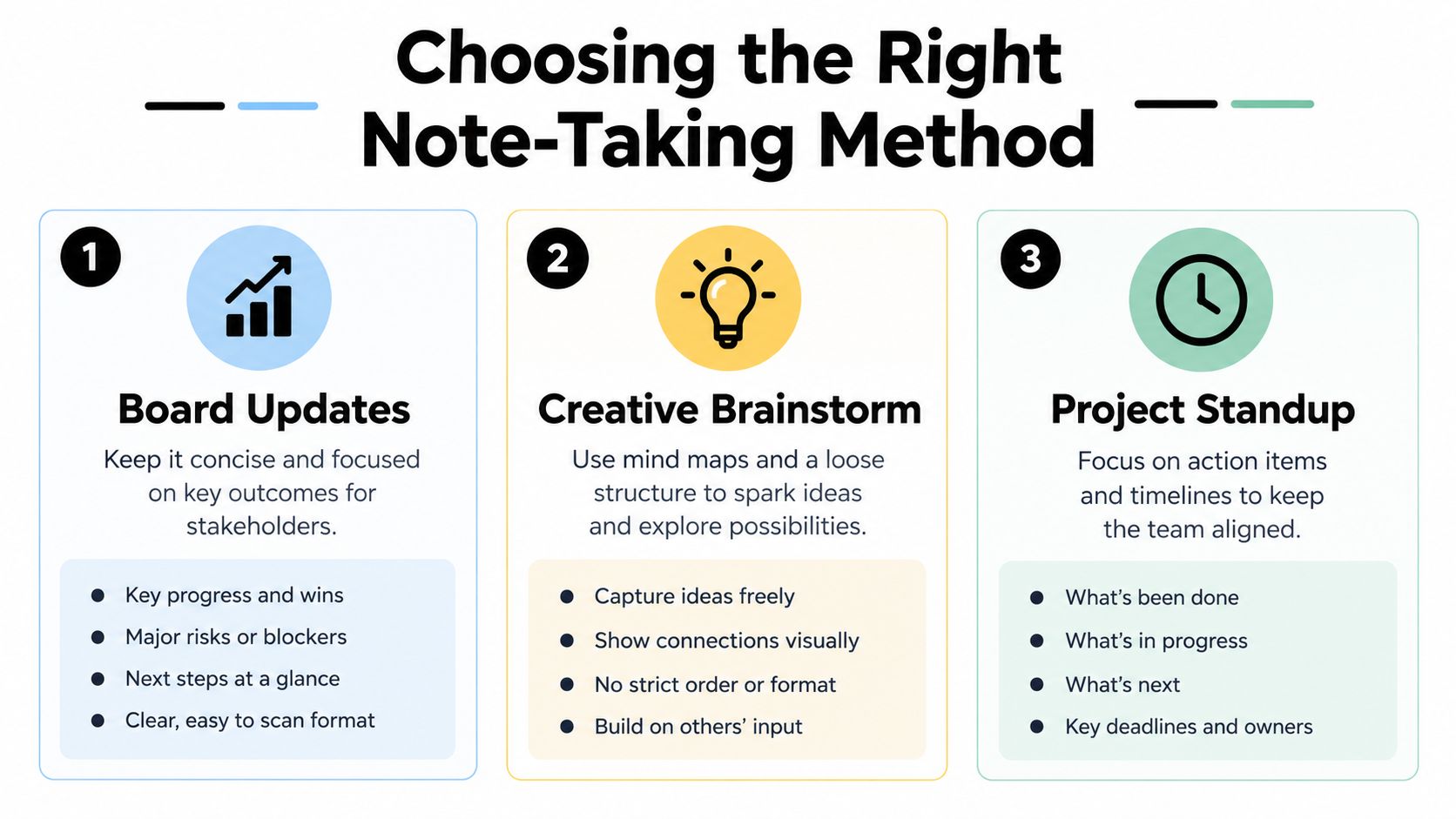 Choosing the Right Note-Taking Method

1

Board Updates

Keep it concise and focused on key outcomes for stakeholders.

- Key progress and wins
- Major risks or blockers
- Next steps at a glance
- Clear, easy to scan format

2

Creative Brainstorm

Use mind maps and a loose structure to spark ideas and explore possibilities.

- Capture ideas freely
- Show connections visually
- No strict order or format
- Build on others' input

3

Project Standup

Focus on action items and timelines to keep the team aligned.

- What's been done
- What's in progress
- What's next
- Key deadlines and owners